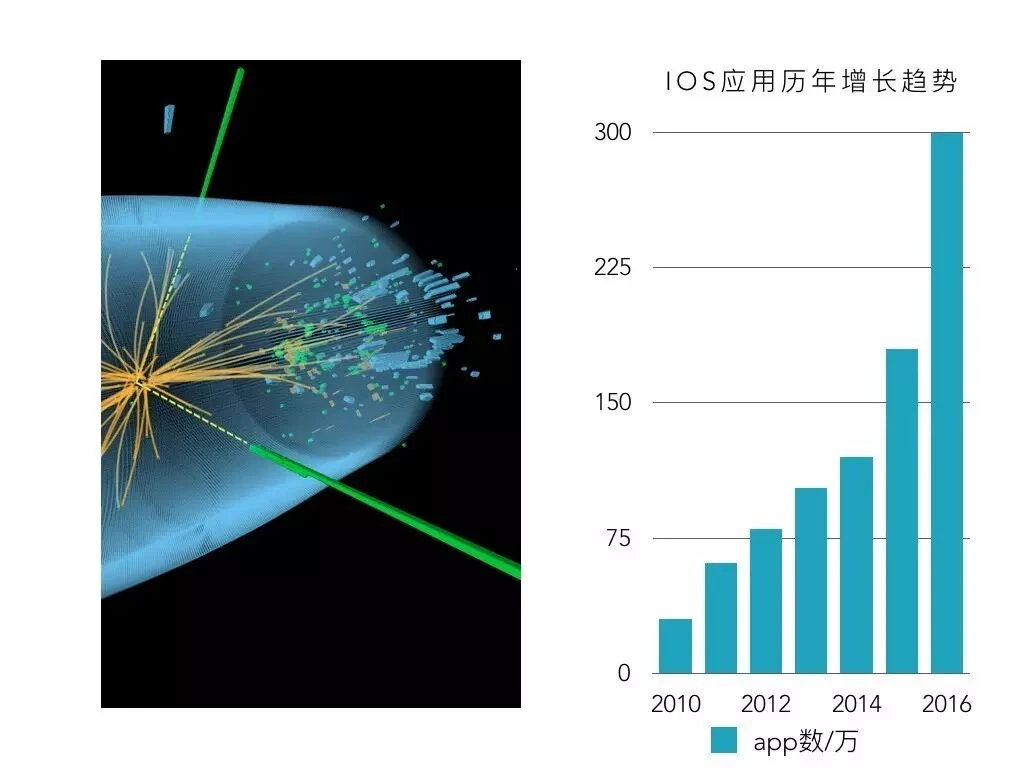 IOS应用历年增长趋势

300
225
150
75
0

2010
2012
2014
2016

app数/万